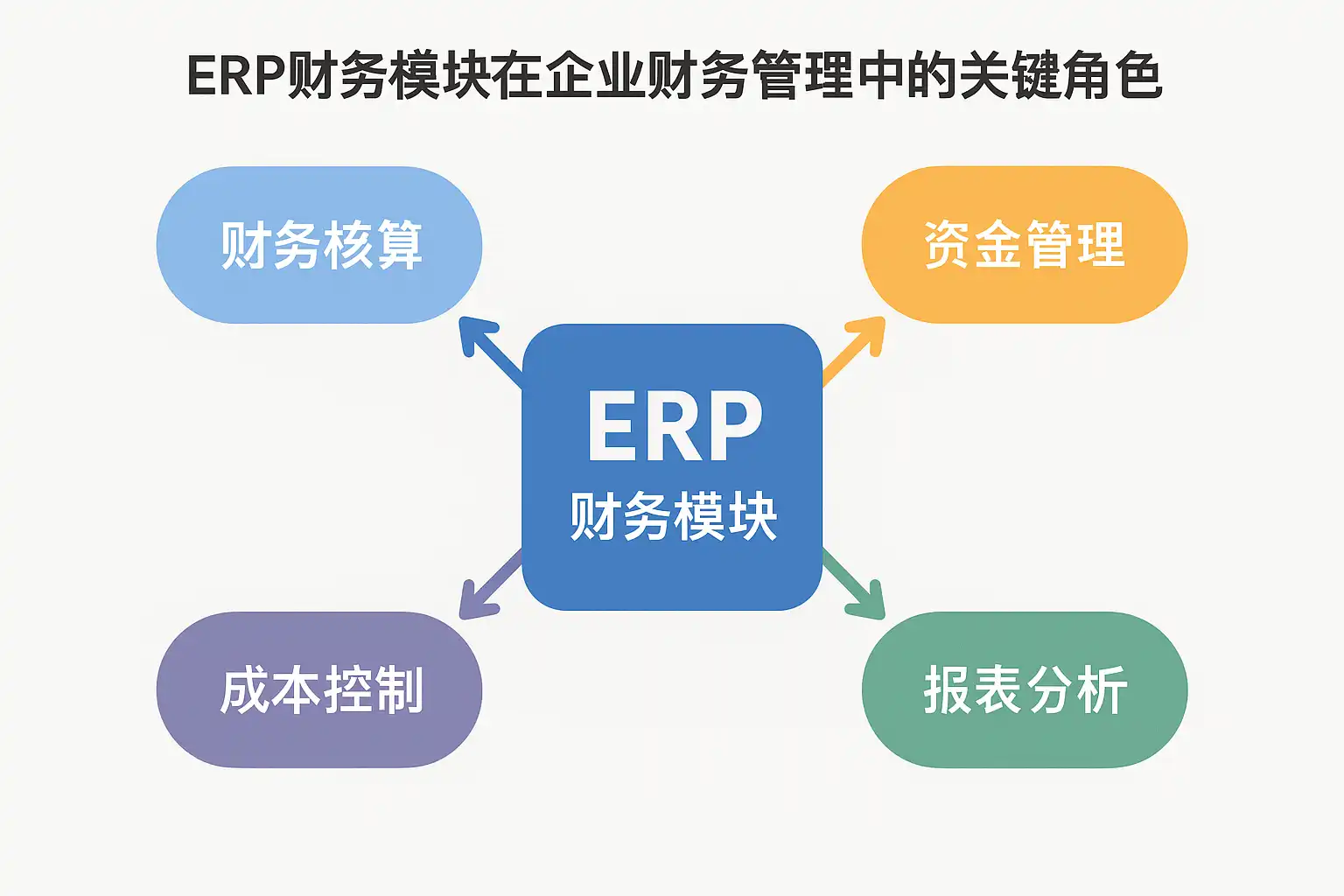 ERP财务模块在企业财务管理中的关键角色

财务核算

资金管理

ERP
财务模块

成本控制

报表分析